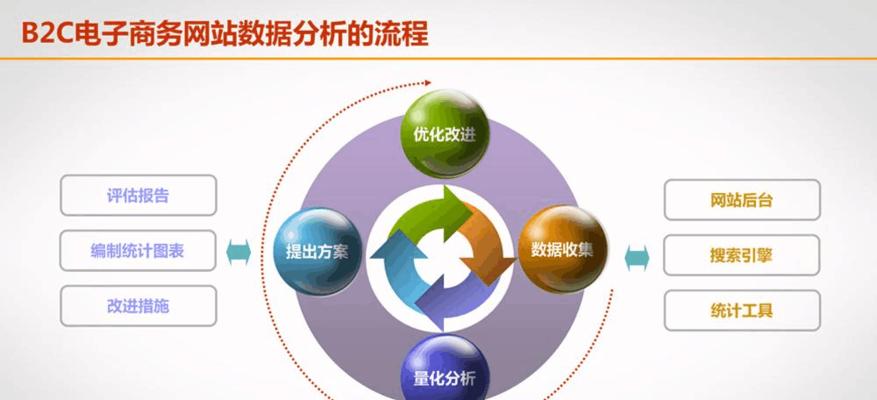 B2C电子商务网站数据分析的流程

评估报告
编制统计图表
改进措施

优化改进
提出方案
数据收集
量化分析

网站后台
搜索引擎
统计工具